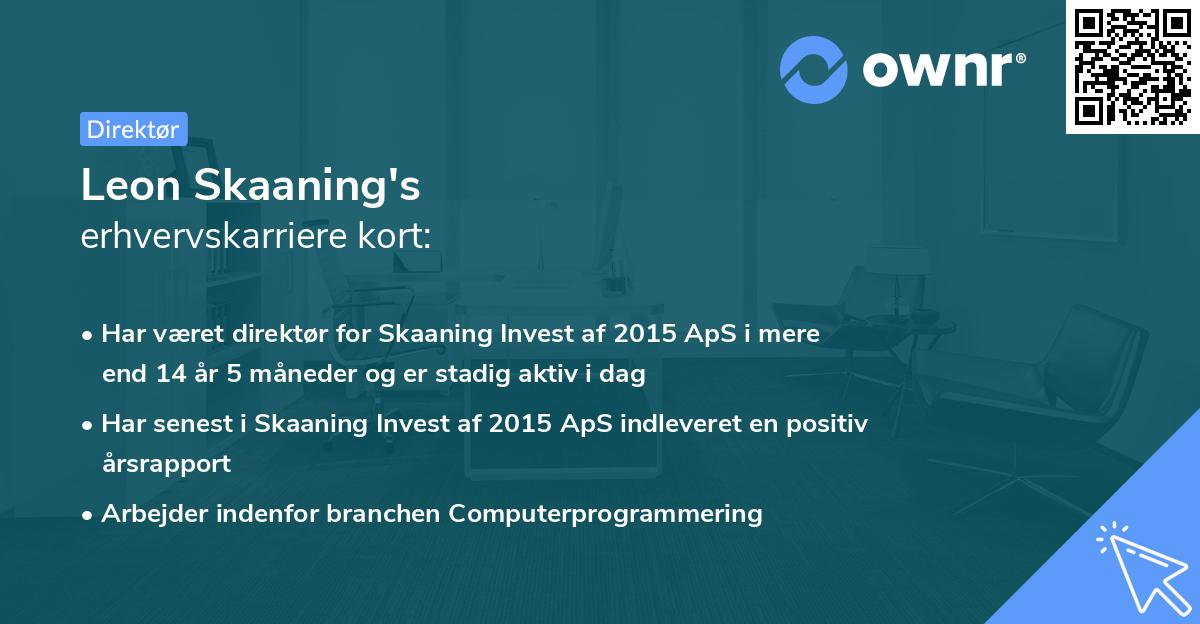 ownr®

Direktør

Leon Skaaning's
erhvervskarriere kort:

• Har været direktør for Skaaning Invest af 2015 ApS i mere end 14 år 5 måneder og er stadig aktiv i dag

• Har senest i Skaaning Invest af 2015 ApS indleveret en positiv årsrapport

• Arbejder indenfor branchen Computerprogrammering